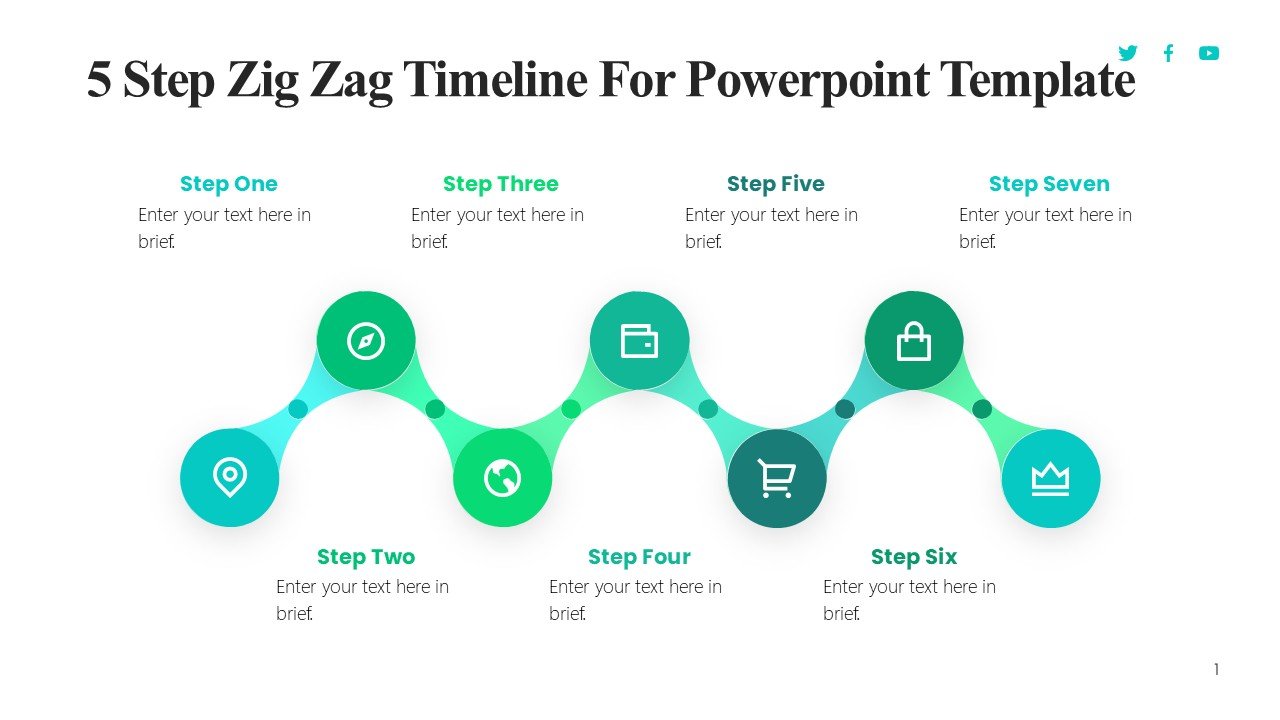 5 Step Zig Zag Timeline For Powerpoint Template

Step One
Enter your text here in brief.

Step Three
Enter your text here in brief.

Step Five
Enter your text here in brief.

Step Seven
Enter your text here in brief.

Step Two
Enter your text here in brief.

Step Four
Enter your text here in brief.

Step Six
Enter your text here in brief.

1